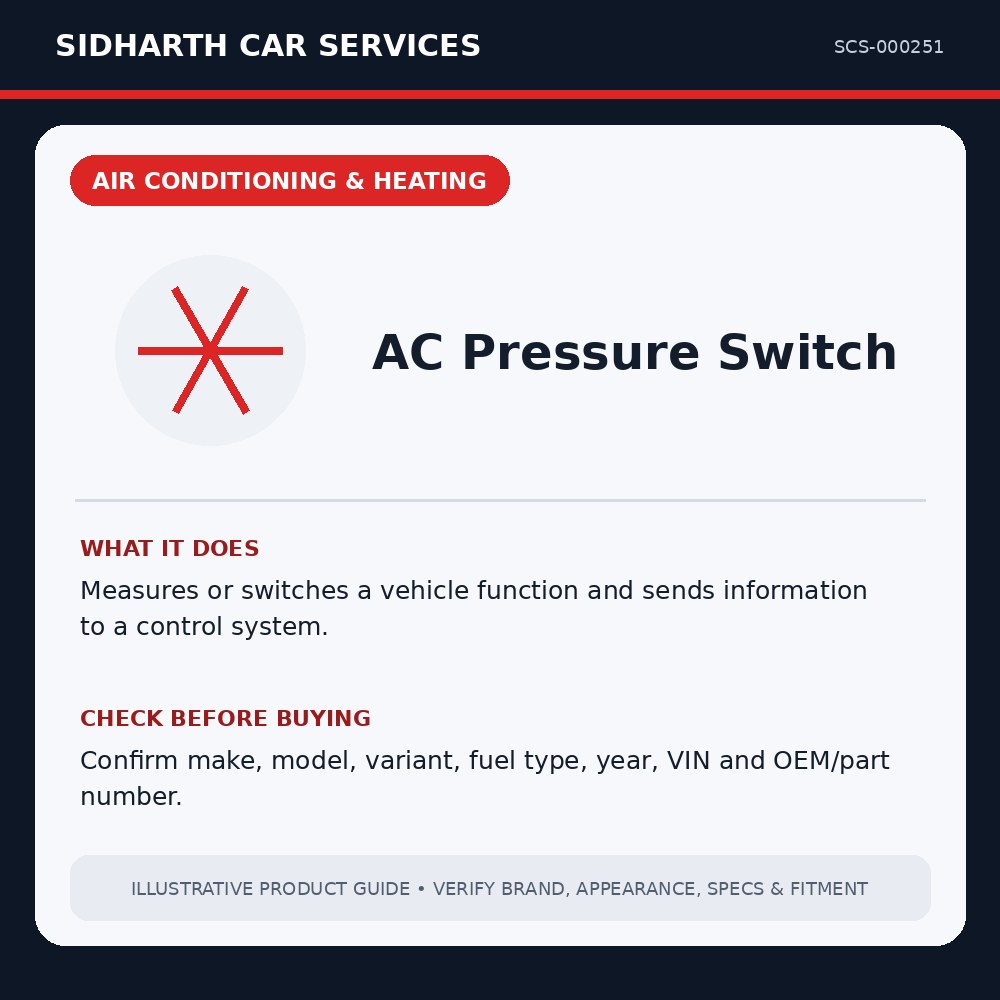 SIDHARTH CAR SERVICES

SCS-000251

AIR CONDITIONING & HEATING

AC Pressure Switch

WHAT IT DOES

Measures or switches a vehicle function and sends information to a control system.

CHECK BEFORE BUYING

Confirm make, model, variant, fuel type, year, VIN and OEM/part number.

ILLUSTRATIVE PRODUCT GUIDE • VERIFY BRAND, APPEARANCE, SPECS & FITMENT